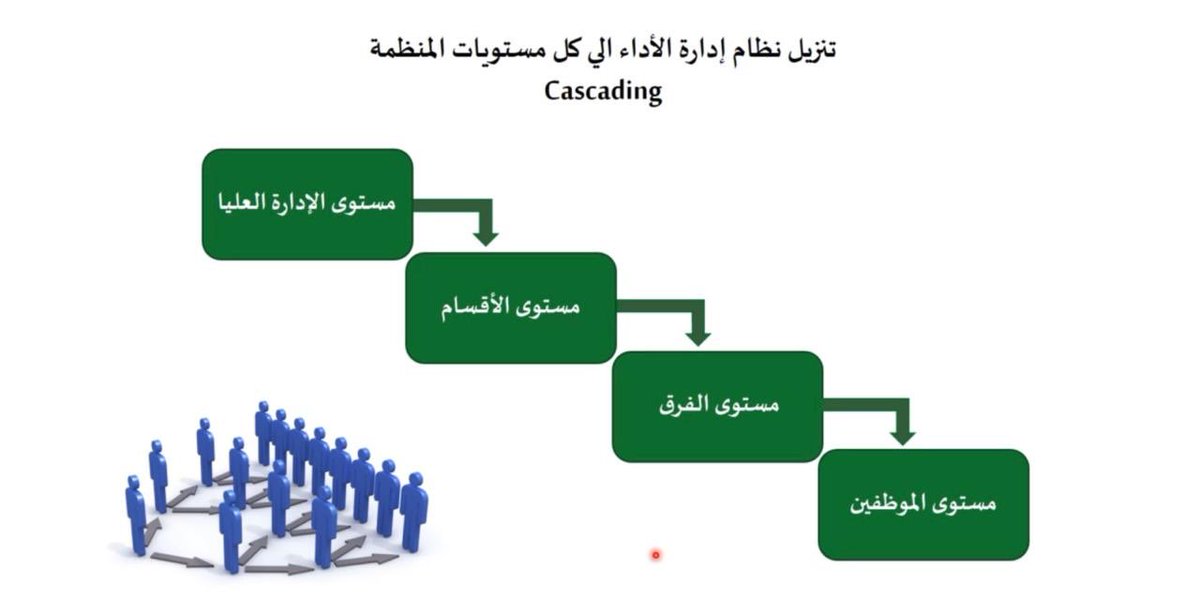 تنزيل نظام إدارة الأداء الي كل مستويات المنظمة
Cascading

مستوى الإدارة العليا

مستوى الأقسام

مستوى الفرق

مستوى الموظفين